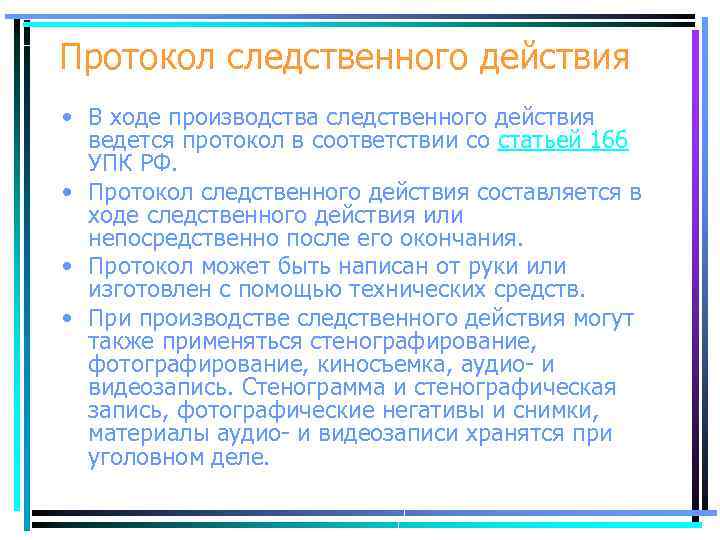 Протокол следственного действия

• В ходе производства следственного действия ведется протокол в соответствии со статьей 166 УПК РФ.
• Протокол следственного действия составляется в ходе следственного действия или непосредственно после его окончания.
• Протокол может быть написан от руки или изготовлен с помощью технических средств.
• При производстве следственного действия могут также применяться стенографирование, фотографирование, киносъемка, аудио- и видеозапись. Стенограмма и стенографическая запись, фотографические негативы и снимки, материалы аудио- и видеозаписи хранятся при уголовном деле.